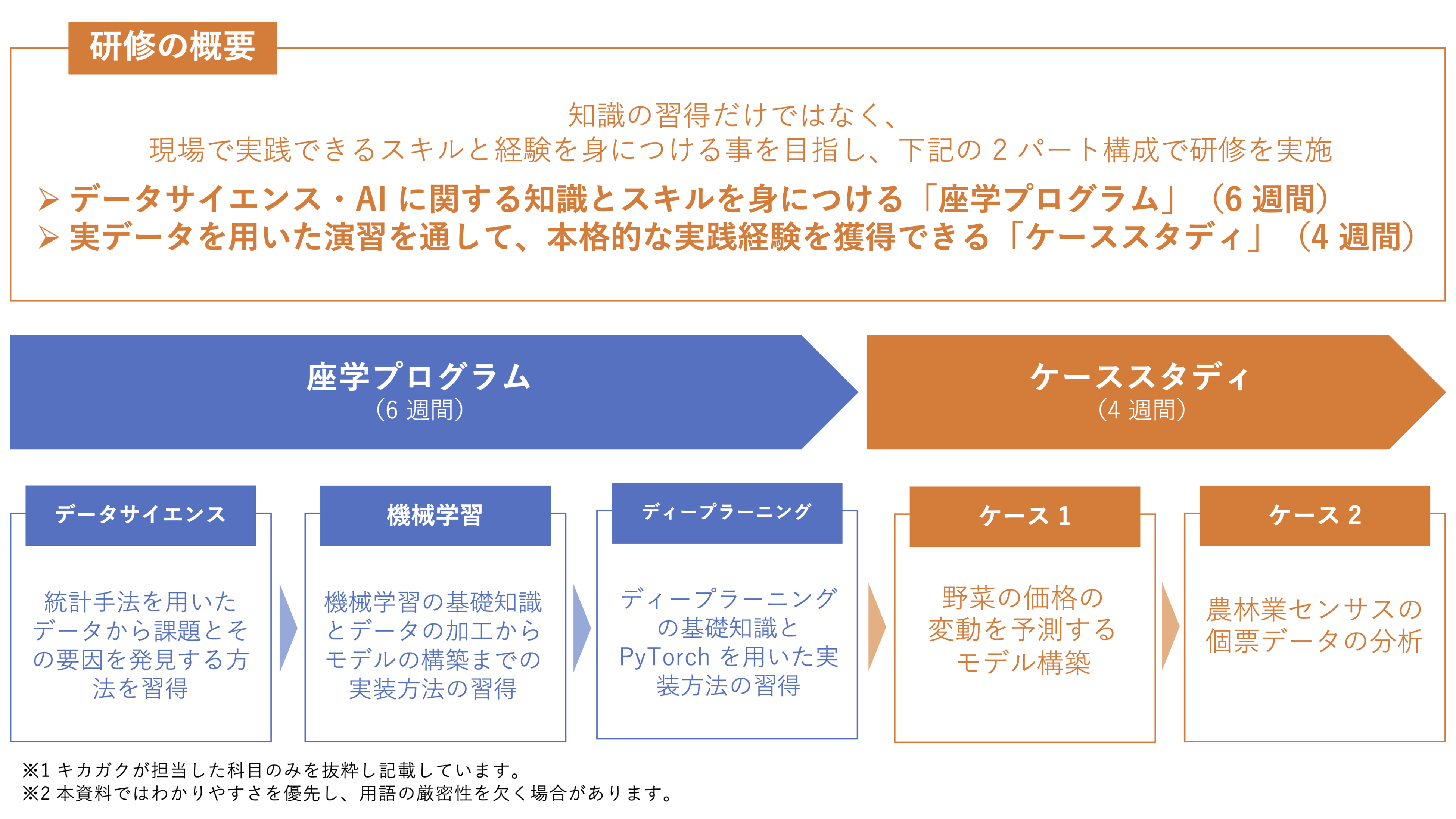 研修の概要

知識の習得だけではなく、
現場で実践できるスキルと経験を身につける事を目指し、下記の 2 パート構成で研修を実施

➢ データサイエンス・AI に関する知識とスキルを身につける「座学プログラム」（6 週間）
➢ 実データを用いた演習を通して、本格的な実践経験を獲得できる「ケーススタディ」（4 週間）

座学プログラム
（6 週間）

ケーススタディ
（4 週間）

データサイエンス

統計手法を用いたデータから課題とその要因を発見する方法を習得

機械学習

機械学習の基礎知識とデータの加工からモデルの構築までの実装方法の習得

ディープラーニング

ディープラーニングの基礎知識と PyTorch を用いた実装方法の習得

ケース 1

野菜の価格の変動を予測するモデル構築

ケース 2

農林業センサスの個票データの分析

※1 キカガクが担当した科目のみを抜粋し記載しています。
※2 本資料ではわかりやすさを優先し、用語の厳密性を欠く場合があります。